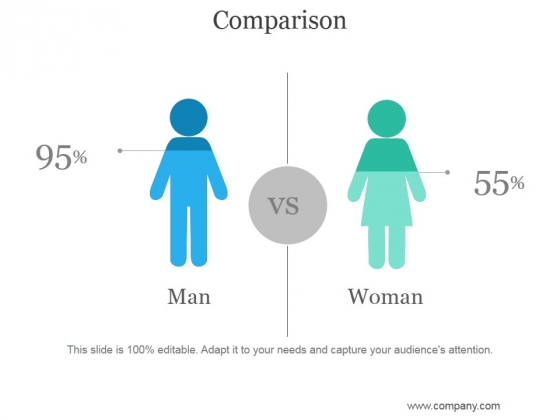 Comparison

95%

VS

55%

Man

Woman

This slide is 100% editable. Adapt it to your needs and capture your audience's attention.

www.company.com